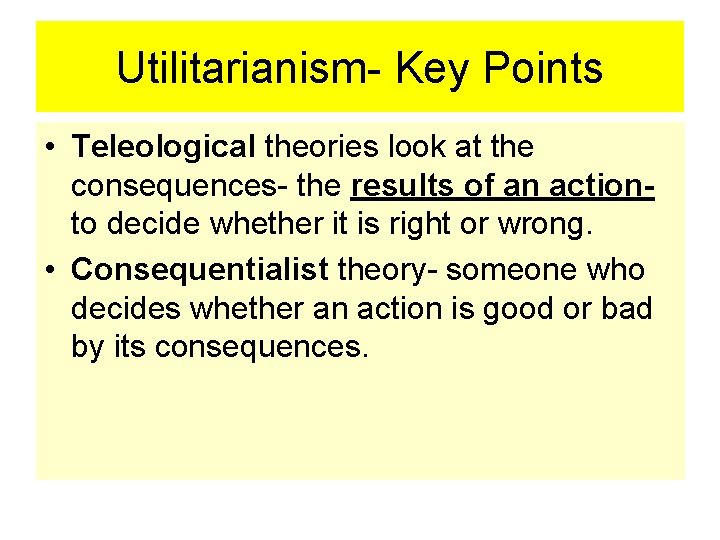 Utilitarianism- Key Points

• Teleological theories look at the consequences- the results of an action- to decide whether it is right or wrong.

• Consequentialist theory- someone who decides whether an action is good or bad by its consequences.